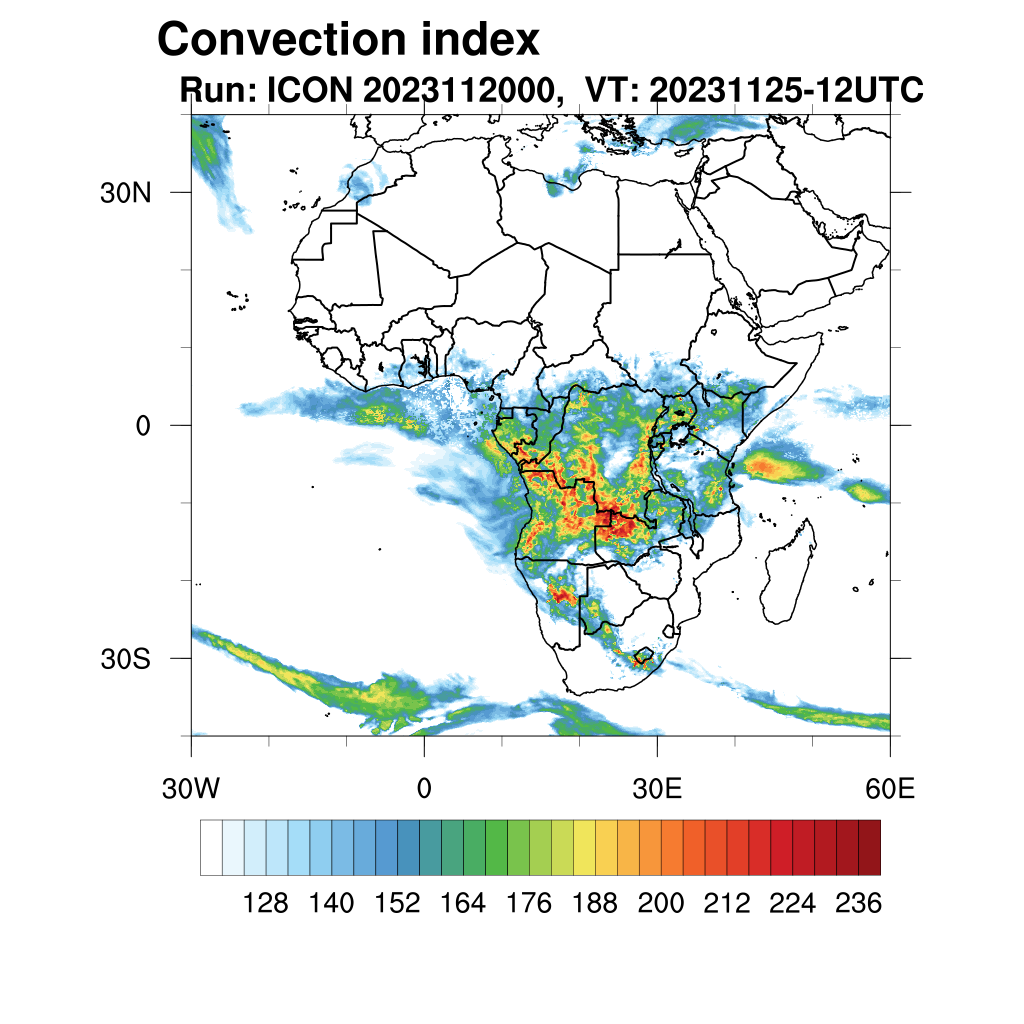 Convection index
Run: ICON 2023112000, VT: 20231125-12UTC

30N
0
30S

30W
0
30E
60E

128 140 152 164 176 188 200 212 224 236